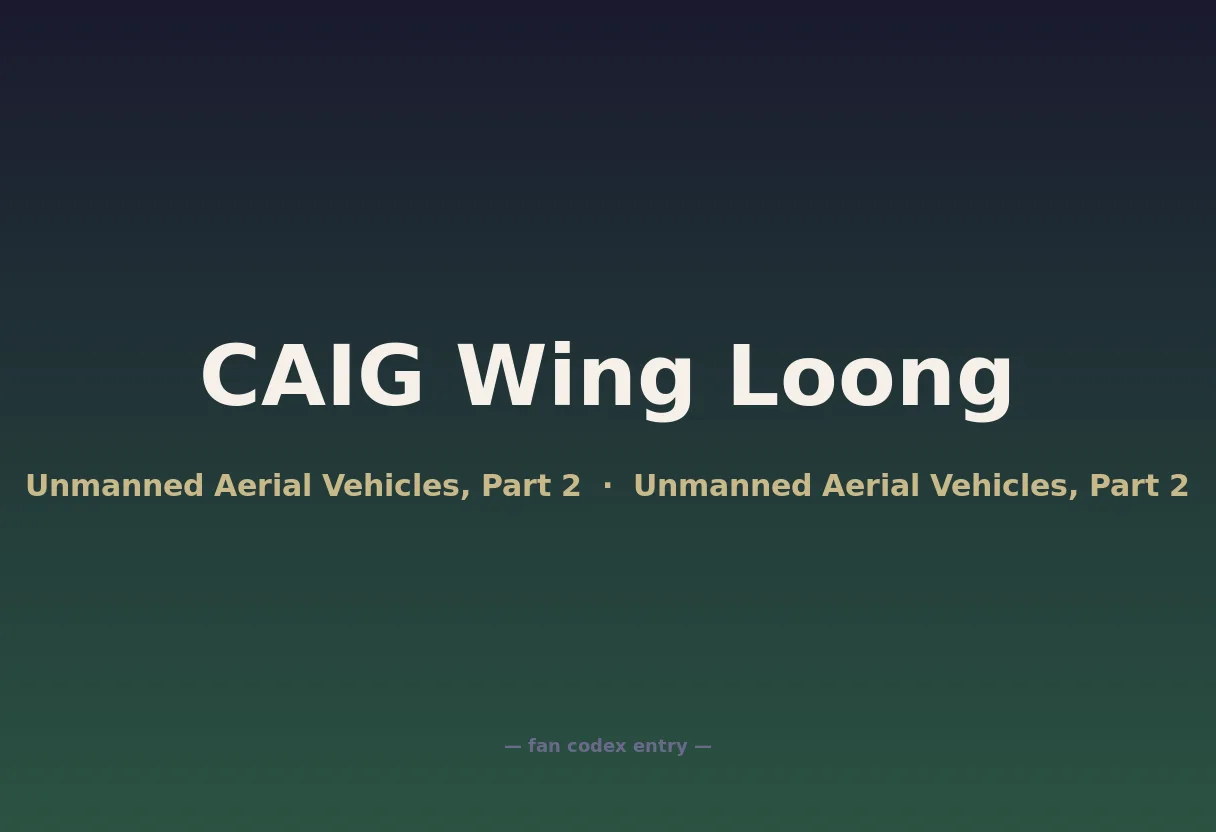 CAIG Wing Loong

Unmanned Aerial Vehicles, Part 2 · Unmanned Aerial Vehicles, Part 2

— fan codex entry —